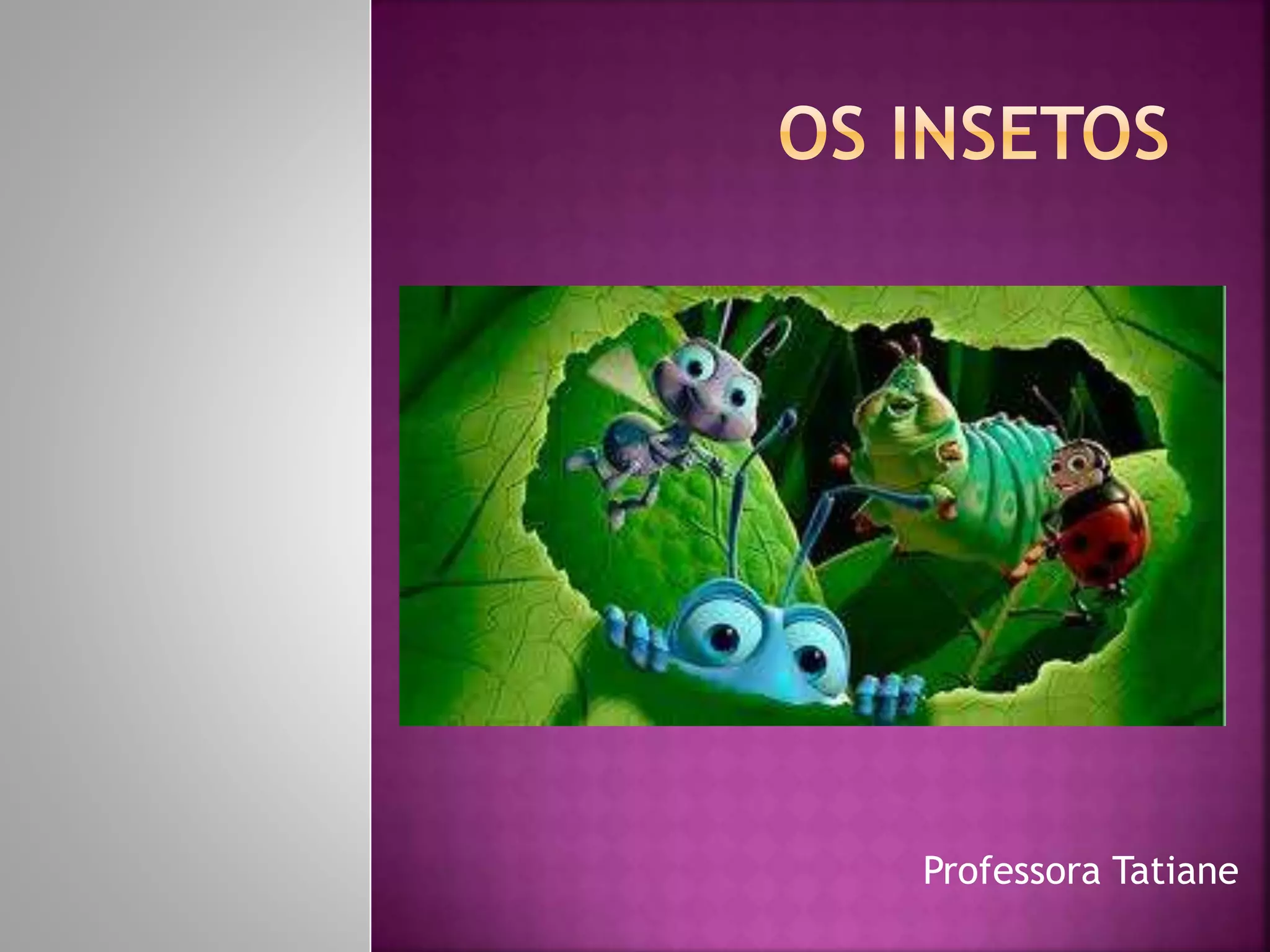 OS INSETOS

Professora Tatiane